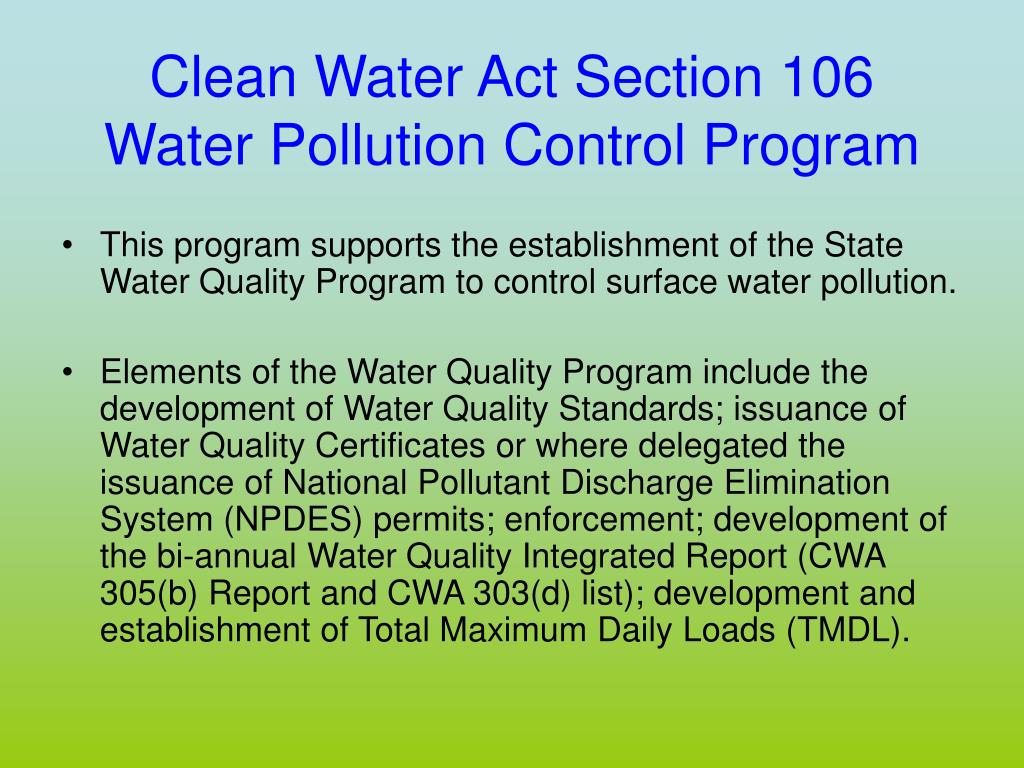 Clean Water Act Section 106
Water Pollution Control Program

• This program supports the establishment of the State Water Quality Program to control surface water pollution.

• Elements of the Water Quality Program include the development of Water Quality Standards; issuance of Water Quality Certificates or where delegated the issuance of National Pollutant Discharge Elimination System (NPDES) permits; enforcement; development of the bi-annual Water Quality Integrated Report (CWA 305(b) Report and CWA 303(d) list); development and establishment of Total Maximum Daily Loads (TMDL).